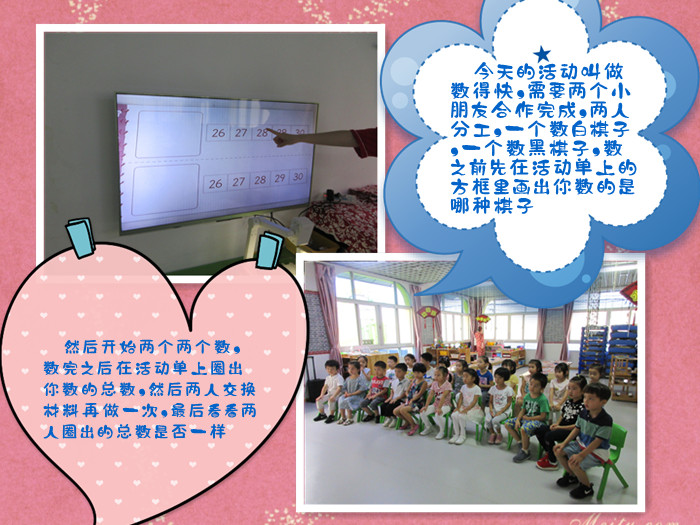 26 27 28 29 30

26 27 28 29 30

★ 今天的活动叫做数得快，需要两个小朋友合作完成，两人分工，一个数白棋子，一个数黑棋子，数之前先在活动单上的方框里画出你数的是哪种棋子

然后开始两个两个数，数完之后在活动单上圈出你数的总数，然后两人交换材料再做一次，最后看看两人圈出的总数是否一样

Meitu.com